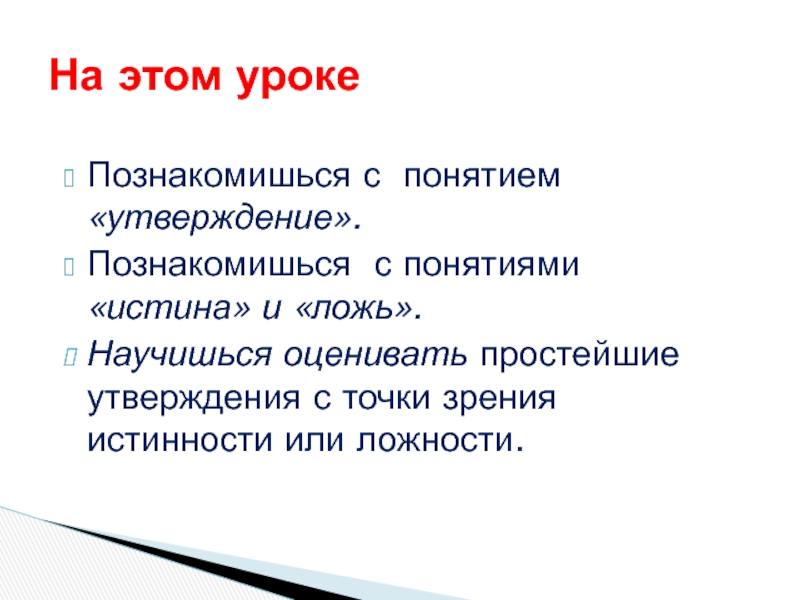 На этом уроке

Познакомишься с понятием «утверждение».

Познакомишься с понятиями «истина» и «ложь».

Научишься оценивать простейшие утверждения с точки зрения истинности или ложности.